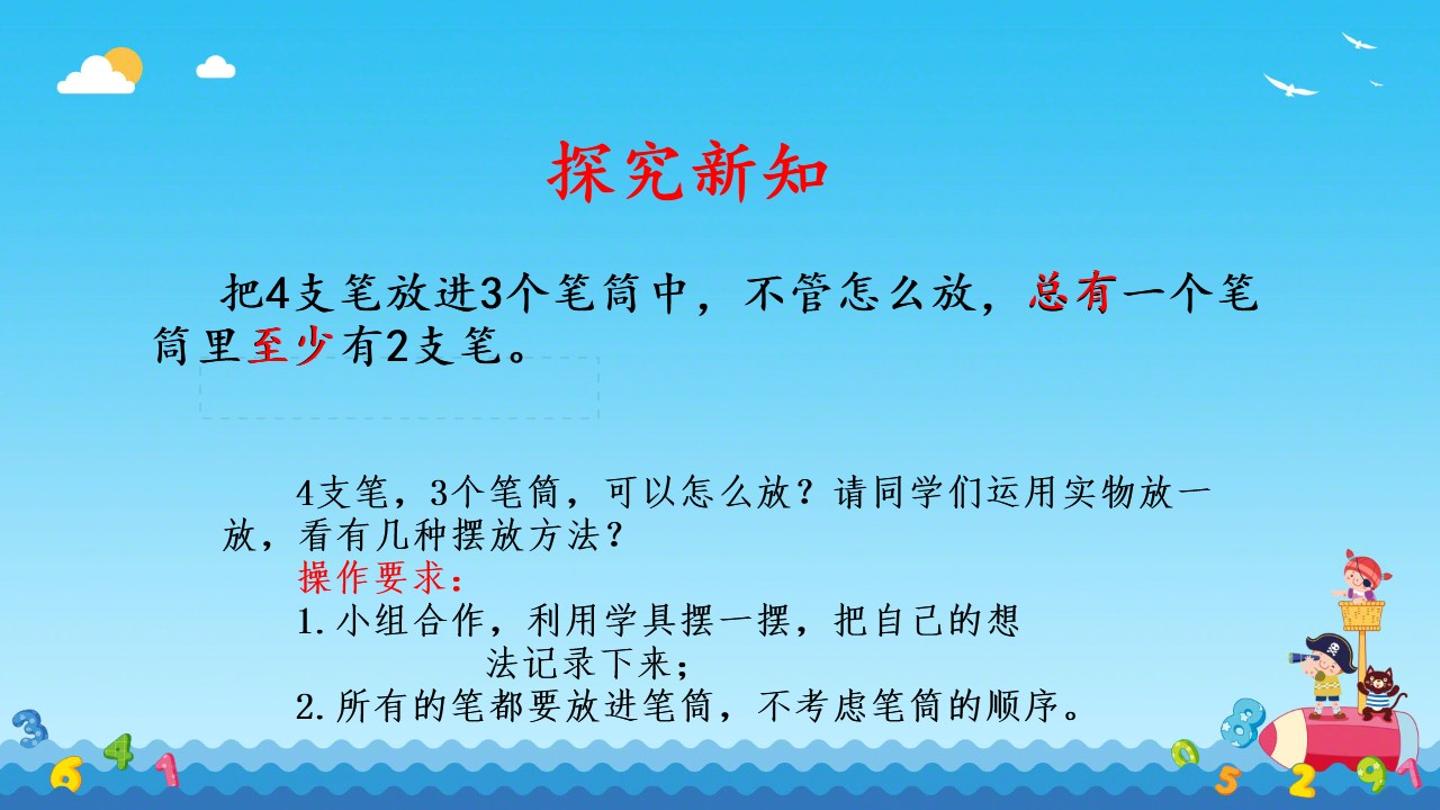 探究新知

把4支笔放进3个笔筒中，不管怎么放，总有一个笔筒里至少有2支笔。

4支笔，3个笔筒，可以怎么放？请同学们运用实物放一放，看有几种摆放方法？

操作要求：

1.小组合作，利用学具摆一摆，把自己的想法记录下来；

2.所有的笔都要放进笔筒，不考虑笔筒的顺序。